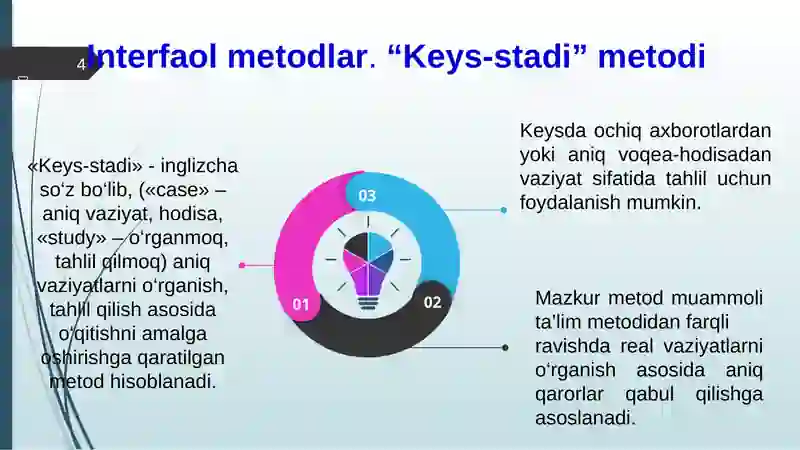 4

Interfaol metodlar. “Keys-stadi” metodi

«Keys-stadi» - inglizcha so‘z bo‘lib, («case» – aniq vaziyat, hodisa, «study» – o‘rganmoq, tahlil qilmoq) aniq vaziyatlarni o‘rganish, tahlil qilish asosida o‘qitishni amalga oshirishga qaratilgan metod hisoblanadi.

03

01

02

Keysda ochiq axborotlardan yoki aniq voqea-hodisadan vaziyat sifatida tahlil uchun foydalanish mumkin.

Mazkur metod muammoli ta'lim metodidan farqli ravishda real vaziyatlarni o‘rganish asosida aniq qarorlar qabul qilishga asoslanadi.